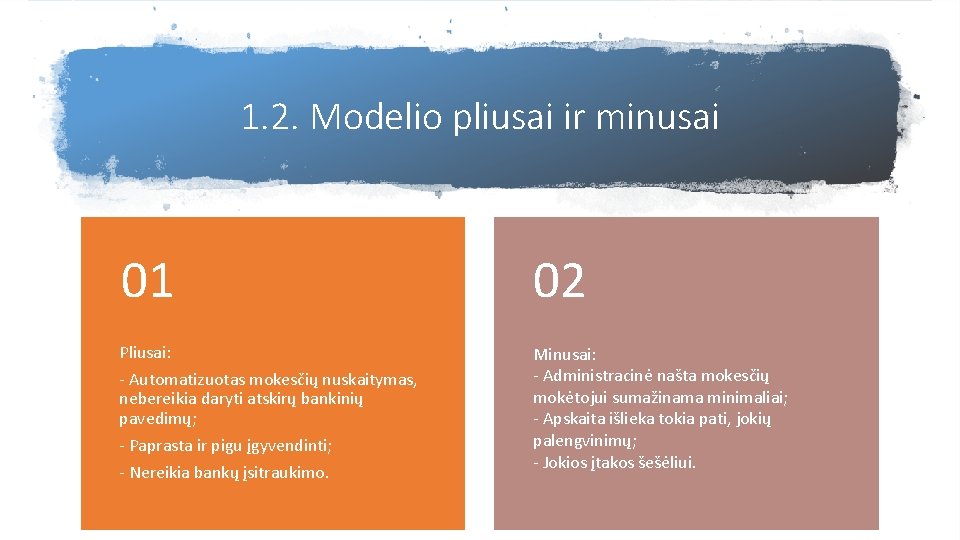 1.2. Modelio pliusai ir minusai

01

Pliusai:

- Automatizuotas mokesčių nuskaitymas, nebereikia daryti atskirų bankinių pavedimų;

- Paprasta ir pigu įgyvendinti;

- Nereikia bankų įsitraukimo.

02

Minusai:
- Administracinė našta mokesčių mokėtojui sumažinama minimaliai;
- Apskaita išlieka tokia pati, jokių palengvinimų;
- Jokios įtakos šešėliui.